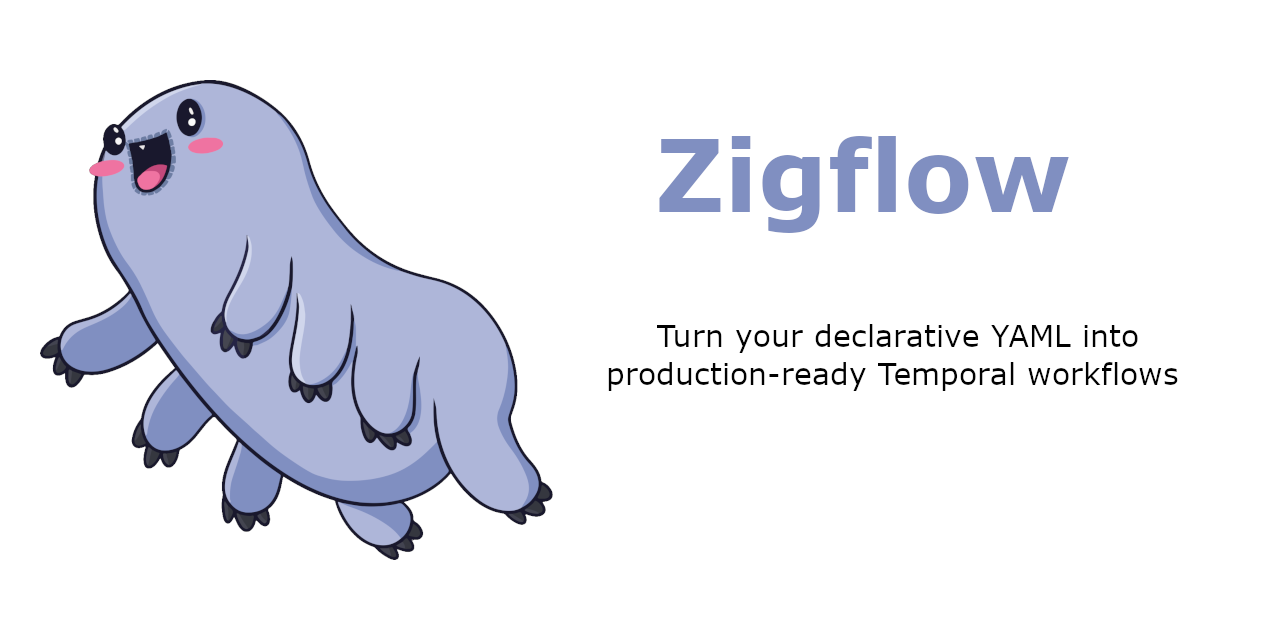 Zigflow

Turn your declarative YAML into production-ready Temporal workflows